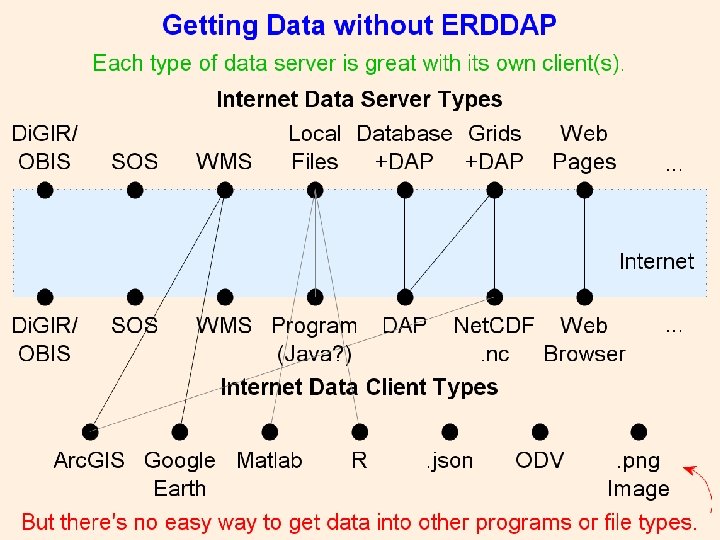 Getting Data without ERDDAP

Each type of data server is great with its own client(s).

Internet Data Server Types

DiGIR/ OBIS

SOS

WMS

Local Files

Database +DAP

Grids +DAP

Web Pages

...

Internet

DiGIR/ OBIS

SOS

WMS

Program (Java?)

DAP

NetCDF .nc

Web Browser

...

Internet Data Client Types

ArcGIS

Google Earth

Matlab

R

.json

ODV

.png Image

But there's no easy way to get data into other programs or file types.